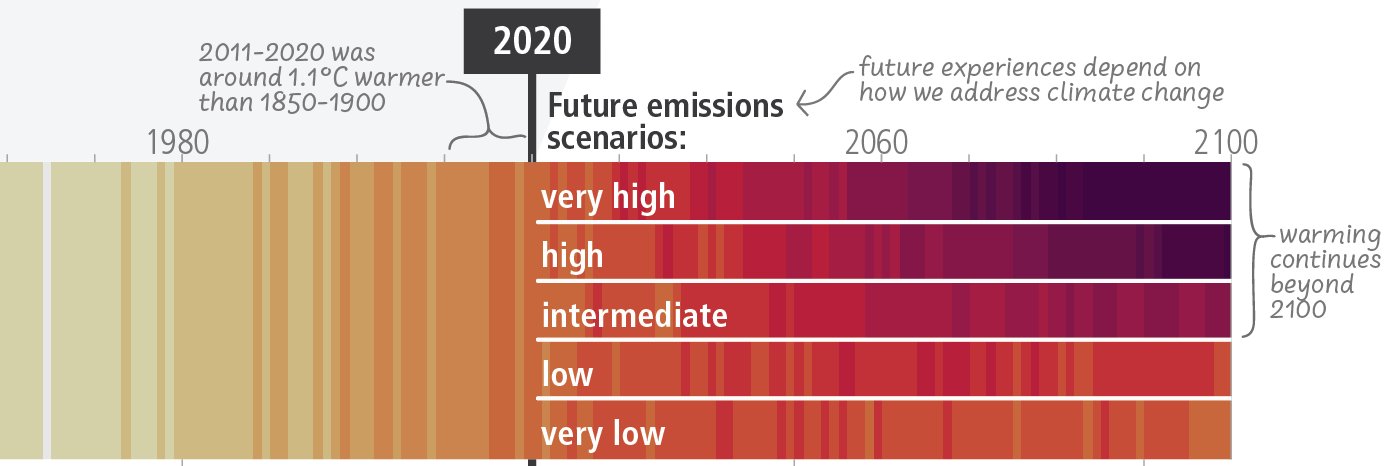 2011-2020 was around 1.1°C warmer than 1850-1900

2020

future experiences depend on how we address climate change

Future emissions scenarios:

1980

2060

2100

very high

high

intermediate

low

very low

warming continues beyond 2100